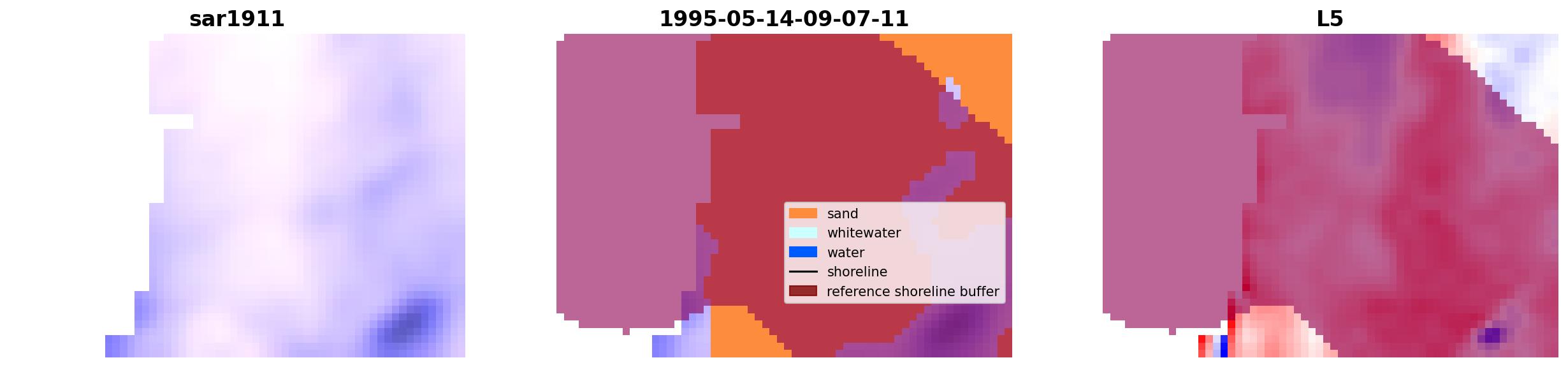 sar1911

1995-05-14-09-07-11

sand
whitewater
water
shoreline
reference shoreline buffer

L5